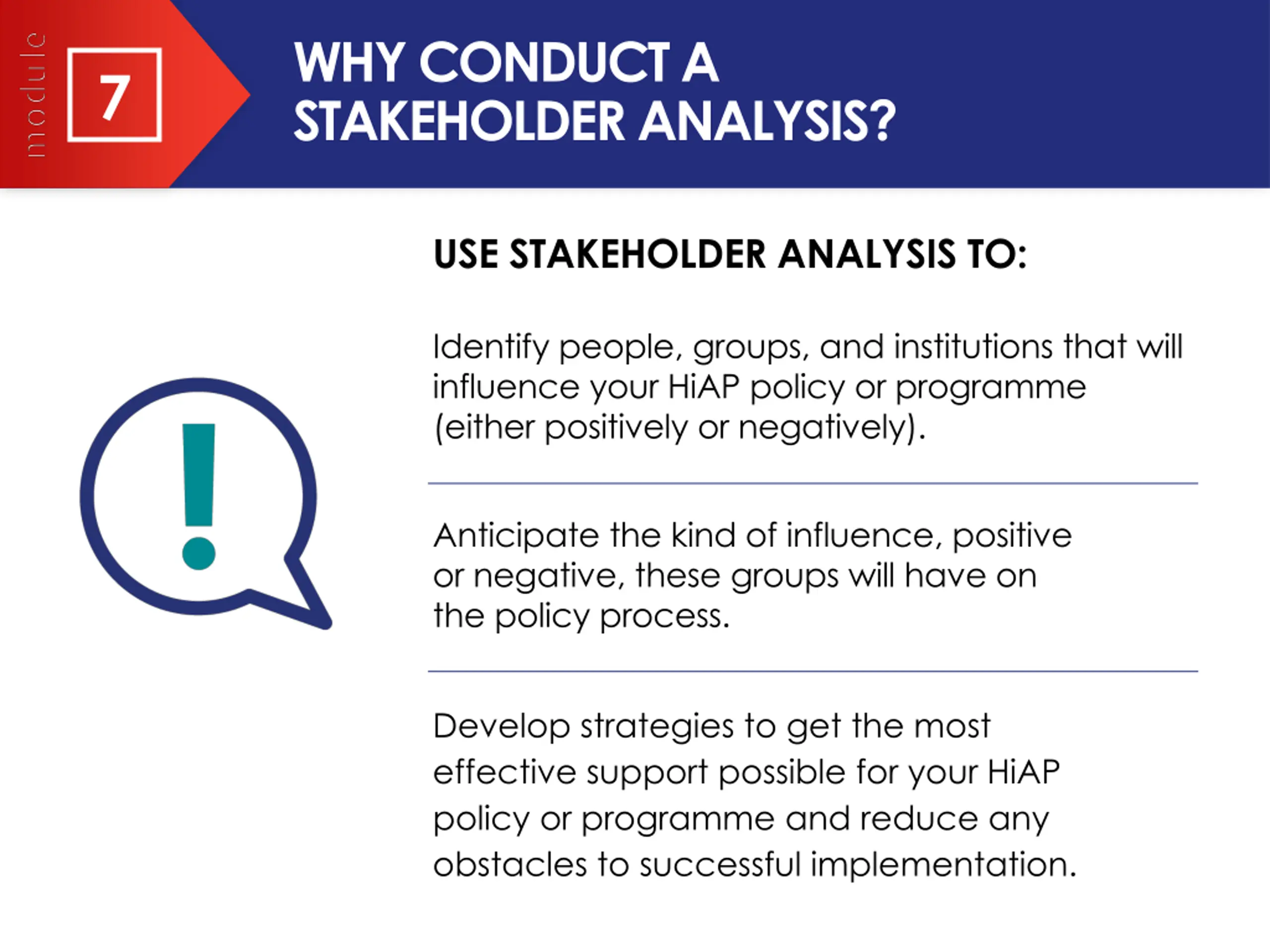 module 7

WHY CONDUCT A STAKEHOLDER ANALYSIS?

USE STAKEHOLDER ANALYSIS TO:

Identify people, groups, and institutions that will influence your HiAP policy or programme (either positively or negatively).

Anticipate the kind of influence, positive or negative, these groups will have on the policy process.

Develop strategies to get the most effective support possible for your HiAP policy or programme and reduce any obstacles to successful implementation.